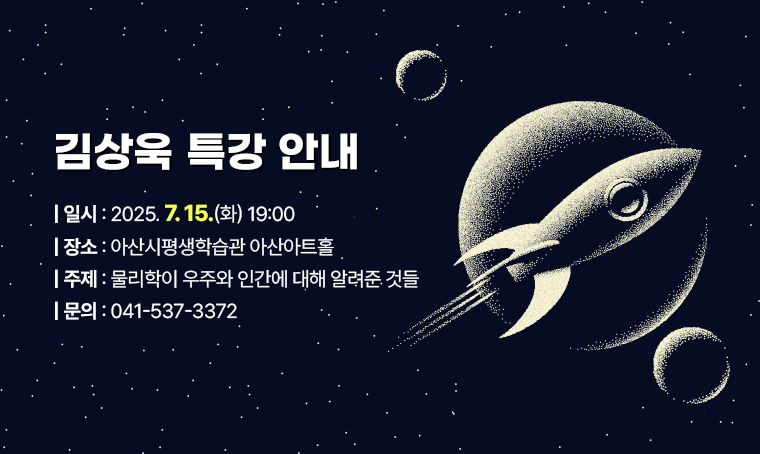 김상욱 특강 안내

| 일시 : 2025. 7. 15.(화) 19:00
| 장소 : 아산시평생학습관 아산아트홀
| 주제 : 물리학이 우주와 인간에 대해 알려준 것들
| 문의 : 041-537-3372